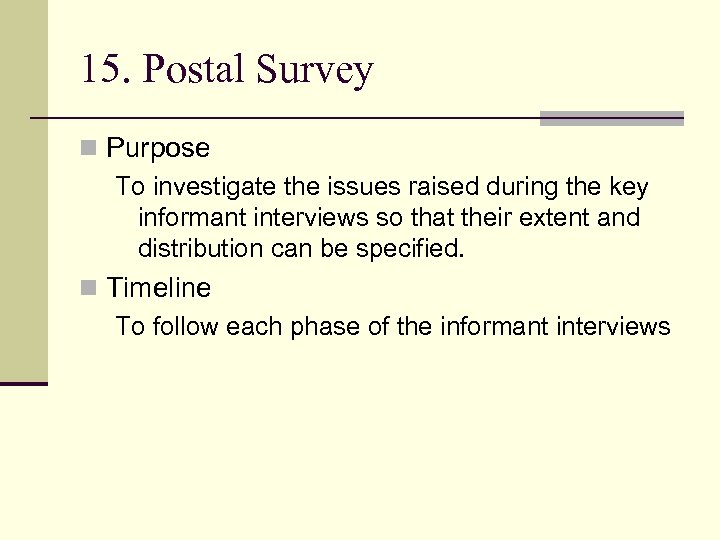 15. Postal Survey

Purpose

To investigate the issues raised during the key informant interviews so that their extent and distribution can be specified.

Timeline

To follow each phase of the informant interviews